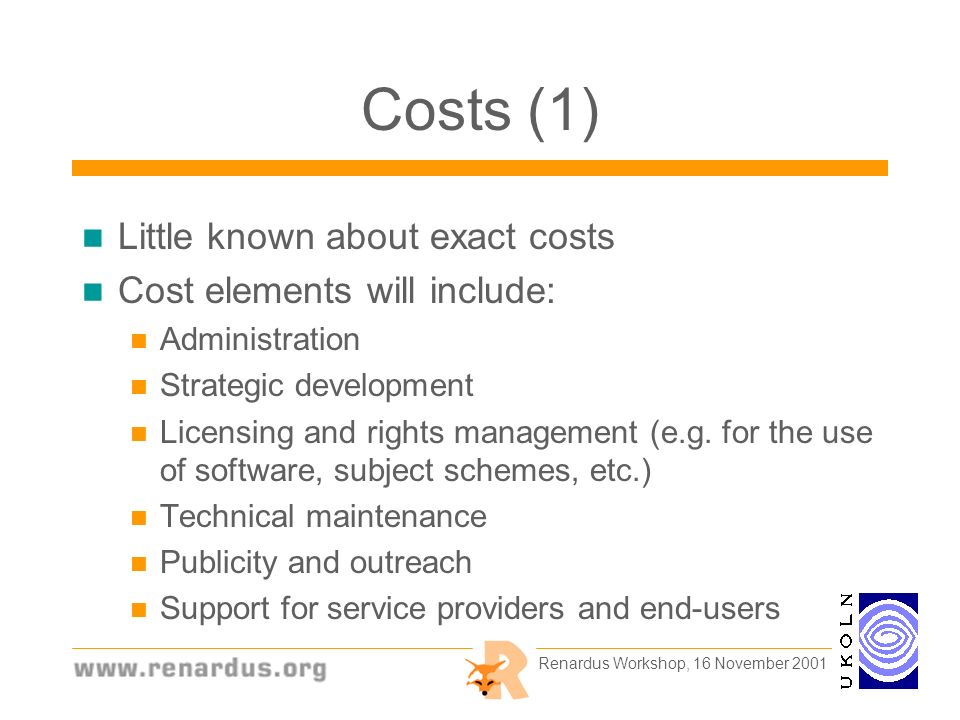 Costs (1)

Little known about exact costs

Cost elements will include:

Administration

Strategic development

Licensing and rights management (e.g. for the use of software, subject schemes, etc.)

Technical maintenance

Publicity and outreach

Support for service providers and end-users

www.renardus.org

R

Renardus Workshop, 16 November 2001

UKOLN